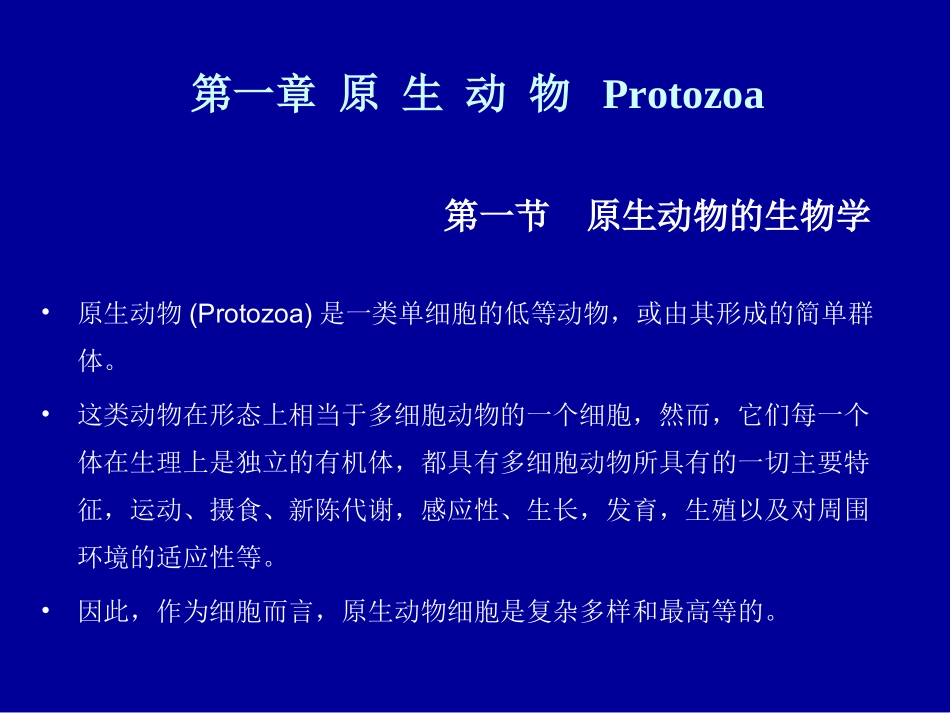 第一章 原 生 动 物 Protozoa

第一节 原生动物的生物学

• 原生动物 (Protozoa) 是一类单细胞的低等动物，或由其形成的简单群体。

• 这类动物在形态上相当于多细胞动物的一个细胞，然而，它们每一个体在生理上是独立的有机体，都具有多细胞动物所具有的一切主要特征，运动、摄食、新陈代谢，感应性、生长，发育，生殖以及对周围环境的适应性等。

• 因此，作为细胞而言，原生动物细胞是复杂多样和最高等的。